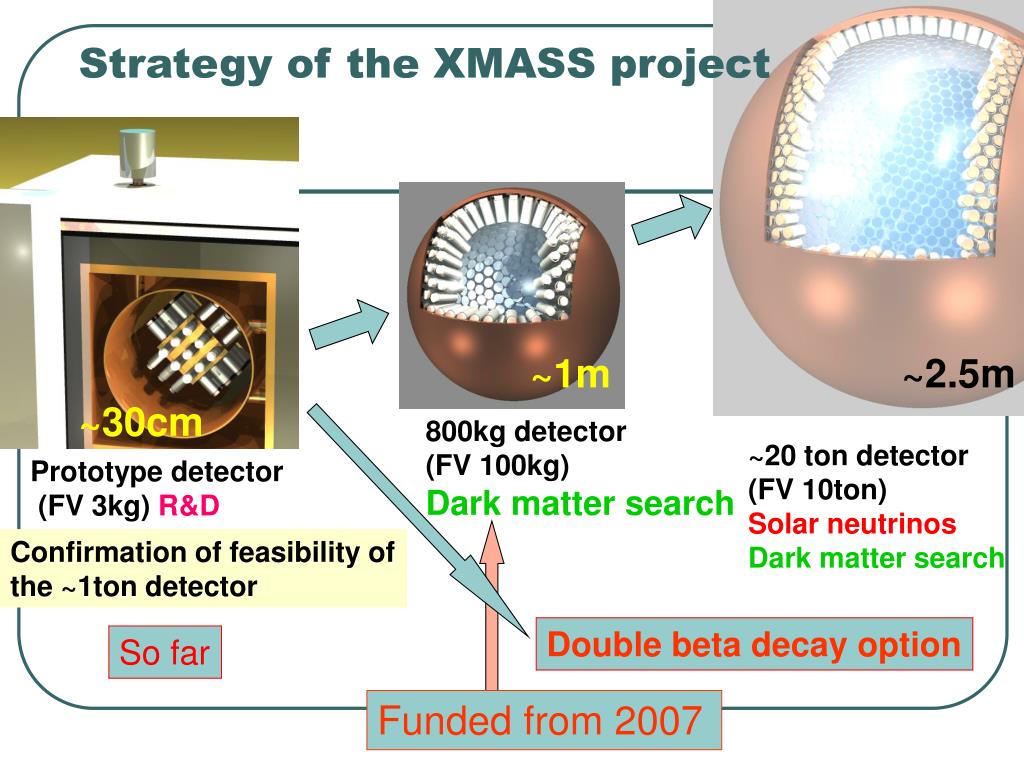 Strategy of the XMASS project

~30cm

Prototype detector (FV 3kg) R&D

Confirmation of feasibility of the ~1ton detector

So far

~1m

800kg detector (FV 100kg)

Dark matter search

~2.5m

~20 ton detector (FV 10ton)

Solar neutrinos

Dark matter search

Double beta decay option

Funded from 2007